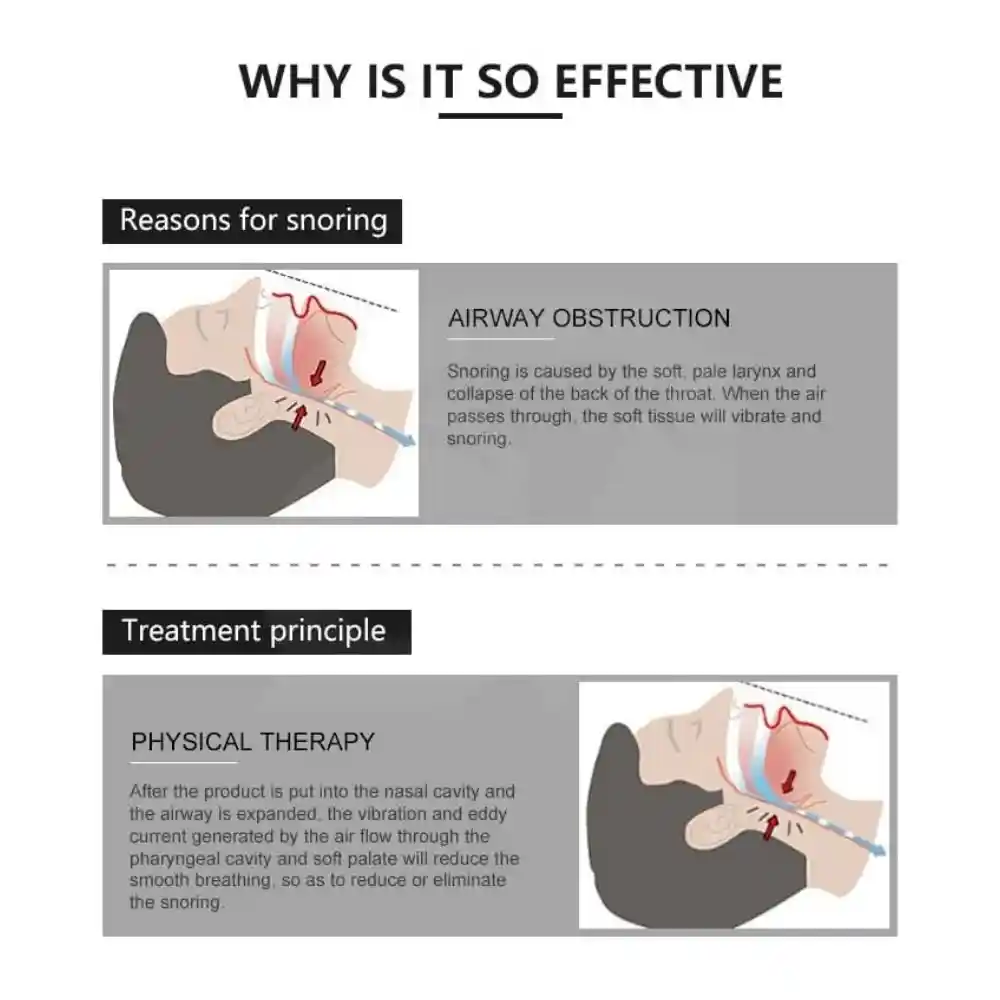 WHY IS IT SO EFFECTIVE

Reasons for snoring

AIRWAY OBSTRUCTION

Snoring is caused by the soft, pale larynx and collapse of the back of the throat. When the air passes through, the soft tissue will vibrate and snoring.

Treatment principle

PHYSICAL THERAPY

After the product is put into the nasal cavity and the airway is expanded, the vibration and eddy current generated by the air flow through the pharyngeal cavity and soft palate will reduce the smooth breathing, so as to reduce or eliminate the snoring.